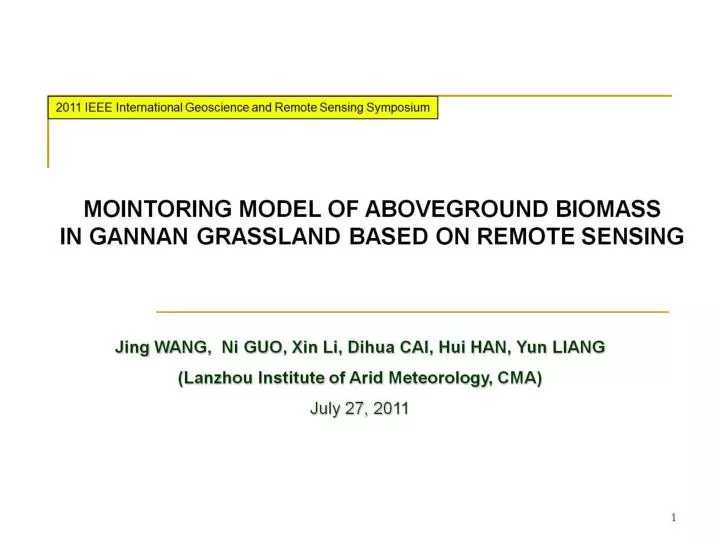 2011 IEEE International Geoscience and Remote Sensing Symposium

MOINTORING MODEL OF ABOVEGROUND BIOMASS IN GANNAN GRASSLAND BASED ON REMOTE SENSING

Jing WANG, Ni GUO, Xin Li, Dihua CAI, Hui HAN, Yun LIANG
(Lanzhou Institute of Arid Meteorology, CMA)
July 27, 2011

1